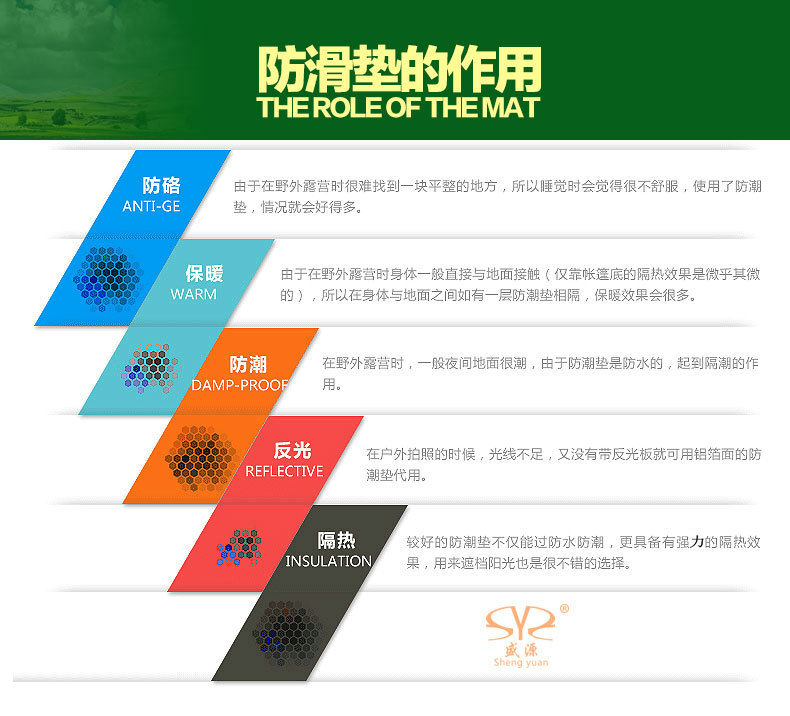 防滑垫的作用
THE ROLE OF THE MAT

防硌
ANTI-GE
由于在野外露营时很难找到一块平整的地方，所以睡觉时会觉得很不舒服，使用了防潮垫，情况就会好得多。

保暖
WARM
由于在野外露营时身体一般直接与地面接触（仅靠帐篷底的隔热效果是微乎其微的），所以在身体与地面之间如有一层防潮垫相隔，保暖效果会很多。

防潮
DAMP-PROOF
在野外露营时，一般夜间地面很潮，由于防潮垫是防水的，起到隔潮的作用。

反光
REFLECTIVE
在户外拍照的时候，光线不足，又没有带反光板就可用铝箔面的防潮垫代用。

隔热
INSULATION
较好的防潮垫不仅能过防水防潮，更具备有强力的隔热效果，用来遮档阳光也是很不错的选择。

®
盛源
Sheng yuan